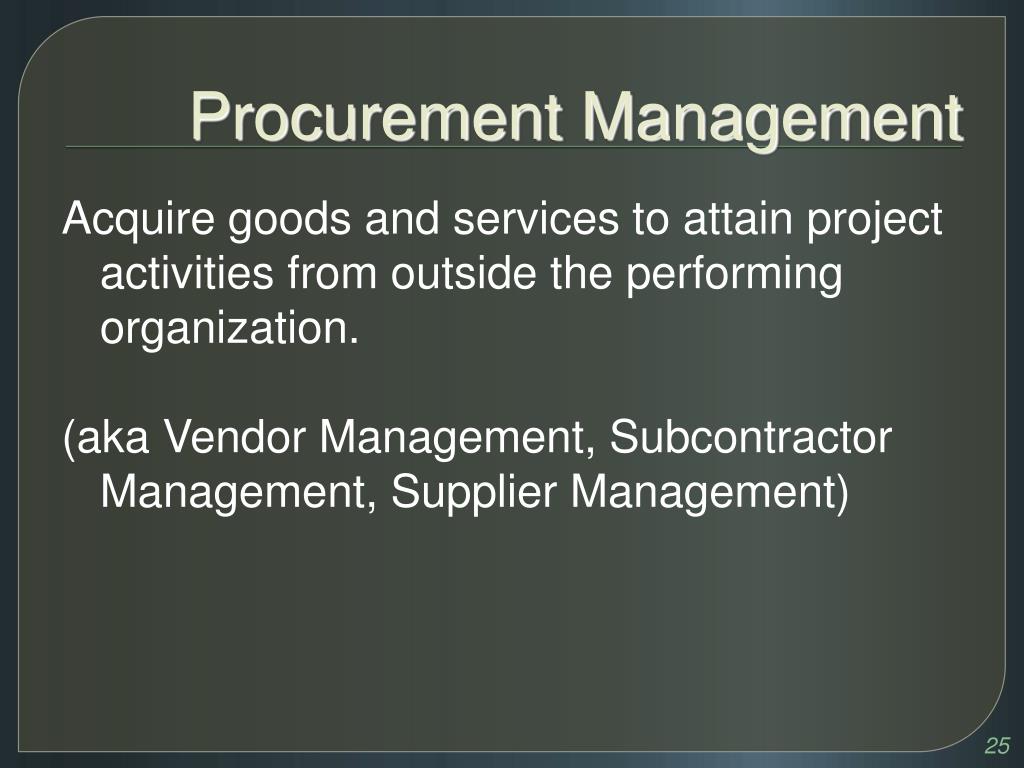 Procurement Management

Acquire goods and services to attain project activities from outside the performing organization.

(aka Vendor Management, Subcontractor Management, Supplier Management)

25